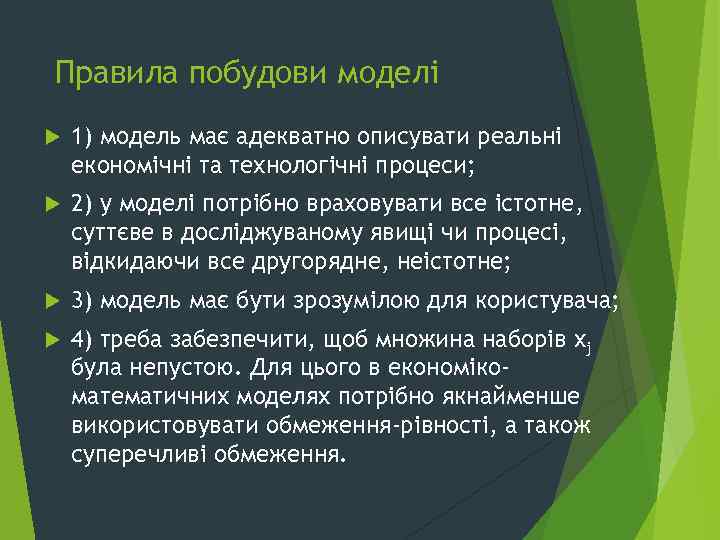 Правила побудови моделі

1) модель має адекватно описувати реальні економічні та технологічні процеси;

2) у моделі потрібно враховувати все істотне, суттєве в досліджуваному явищі чи процесі, відкидаючи все другорядне, неістотне;

3) модель має бути зрозумілою для користувача;

4) треба забезпечити, щоб множина наборів $x_j$ була непустою. Для цього в економіко-математичних моделях потрібно якнайменше використовувати обмеження-рівності, а також суперечливі обмеження.